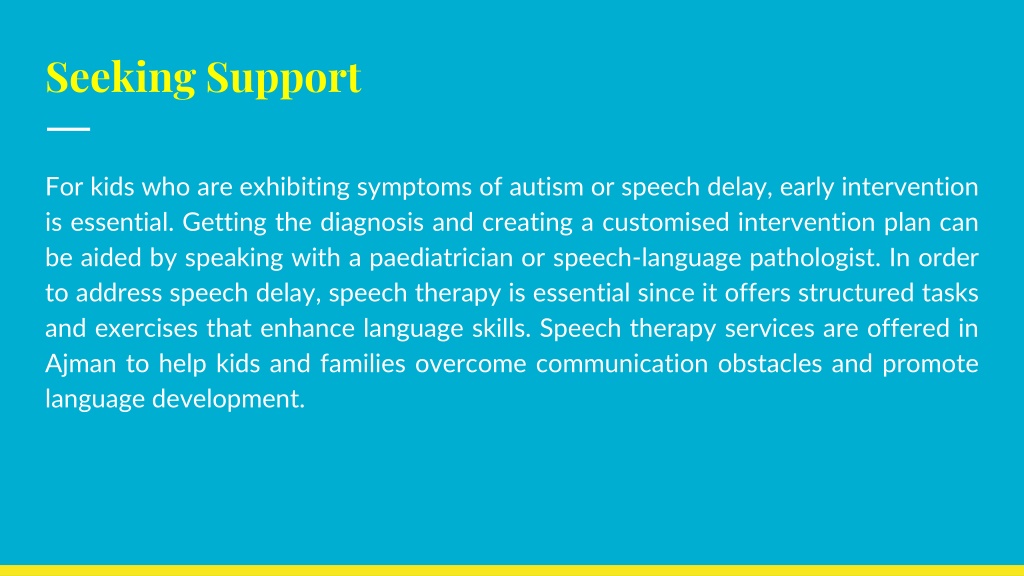 Seeking Support

For kids who are exhibiting symptoms of autism or speech delay, early intervention is essential. Getting the diagnosis and creating a customised intervention plan can be aided by speaking with a paediatrician or speech-language pathologist. In order to address speech delay, speech therapy is essential since it offers structured tasks and exercises that enhance language skills. Speech therapy services are offered in Ajman to help kids and families overcome communication obstacles and promote language development.